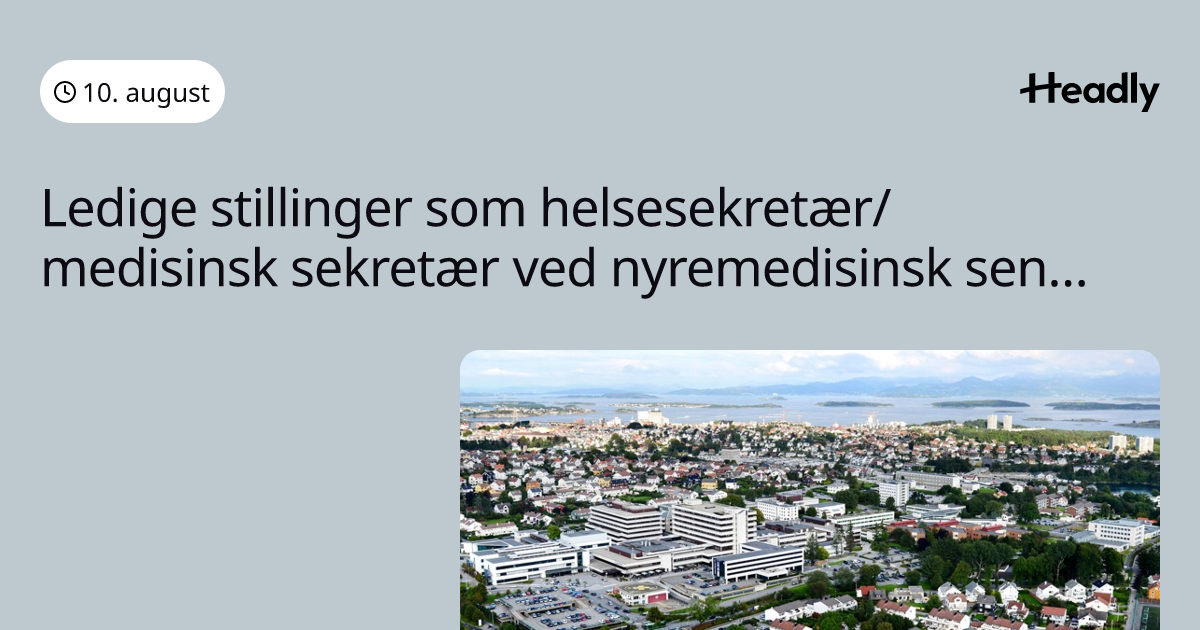 10. august

Headly

Ledige stillinger som helsesekretær/ medisinsk sekretær ved nyremedisinsk sen...